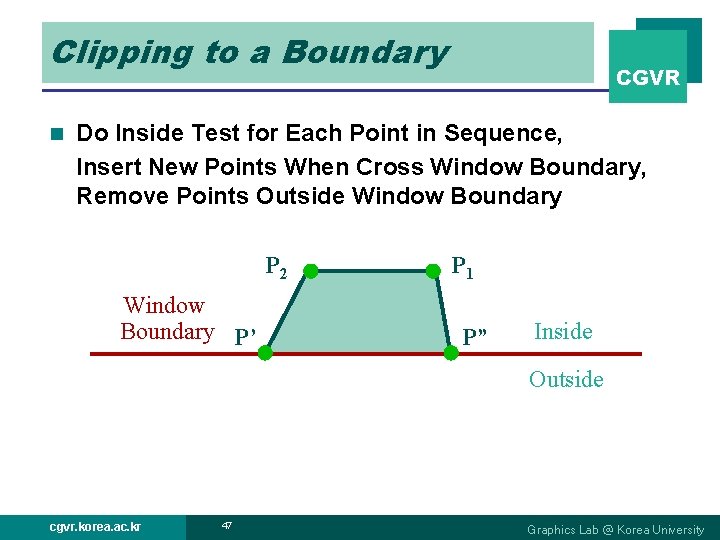 Clipping to a Boundary

CGVR

Do Inside Test for Each Point in Sequence, Insert New Points When Cross Window Boundary, Remove Points Outside Window Boundary

$P_2$

$P_1$

Window Boundary

P'

P"

Inside

Outside

cgvr.korea.ac.kr

47

Graphics Lab @ Korea University